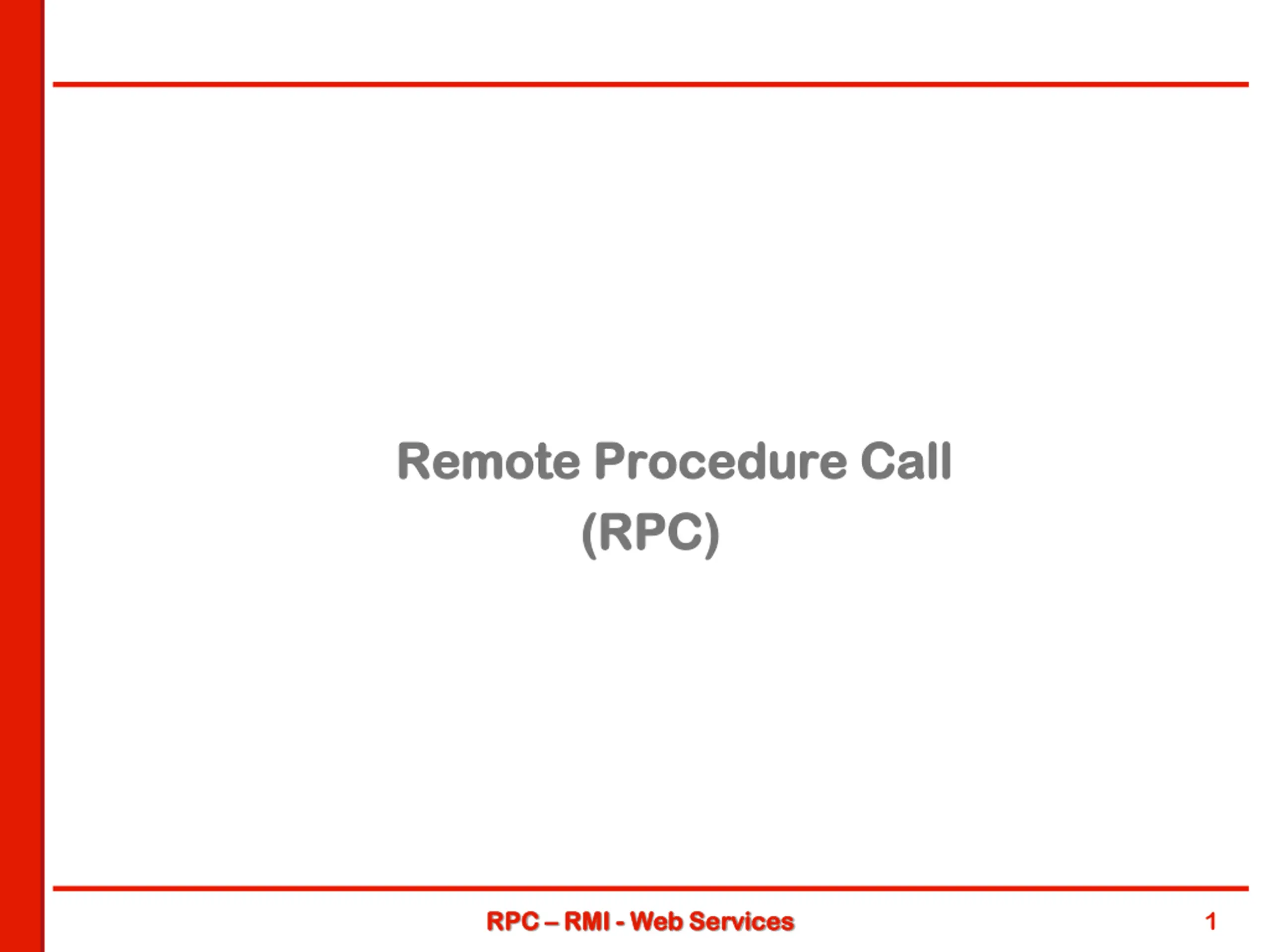 Remote Procedure Call
(RPC)

RPC – RMI - Web Services

1